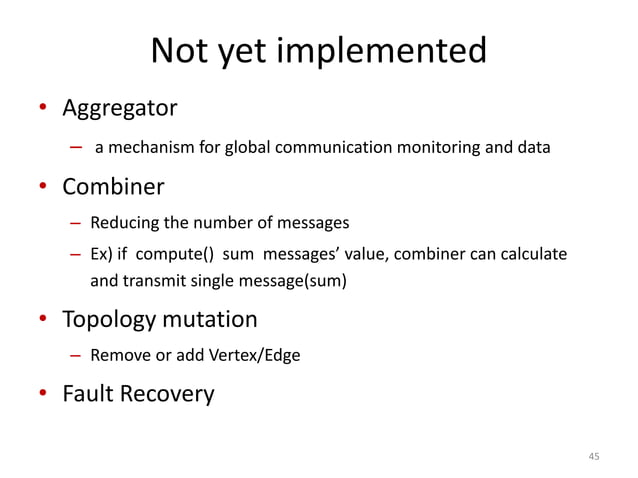 Not yet implemented

• Aggregator
  – a mechanism for global communication monitoring and data

• Combiner
  – Reducing the number of messages
  – Ex) if compute() sum messages' value, combiner can calculate and transmit single message(sum)

• Topology mutation
  – Remove or add Vertex/Edge

• Fault Recovery

45